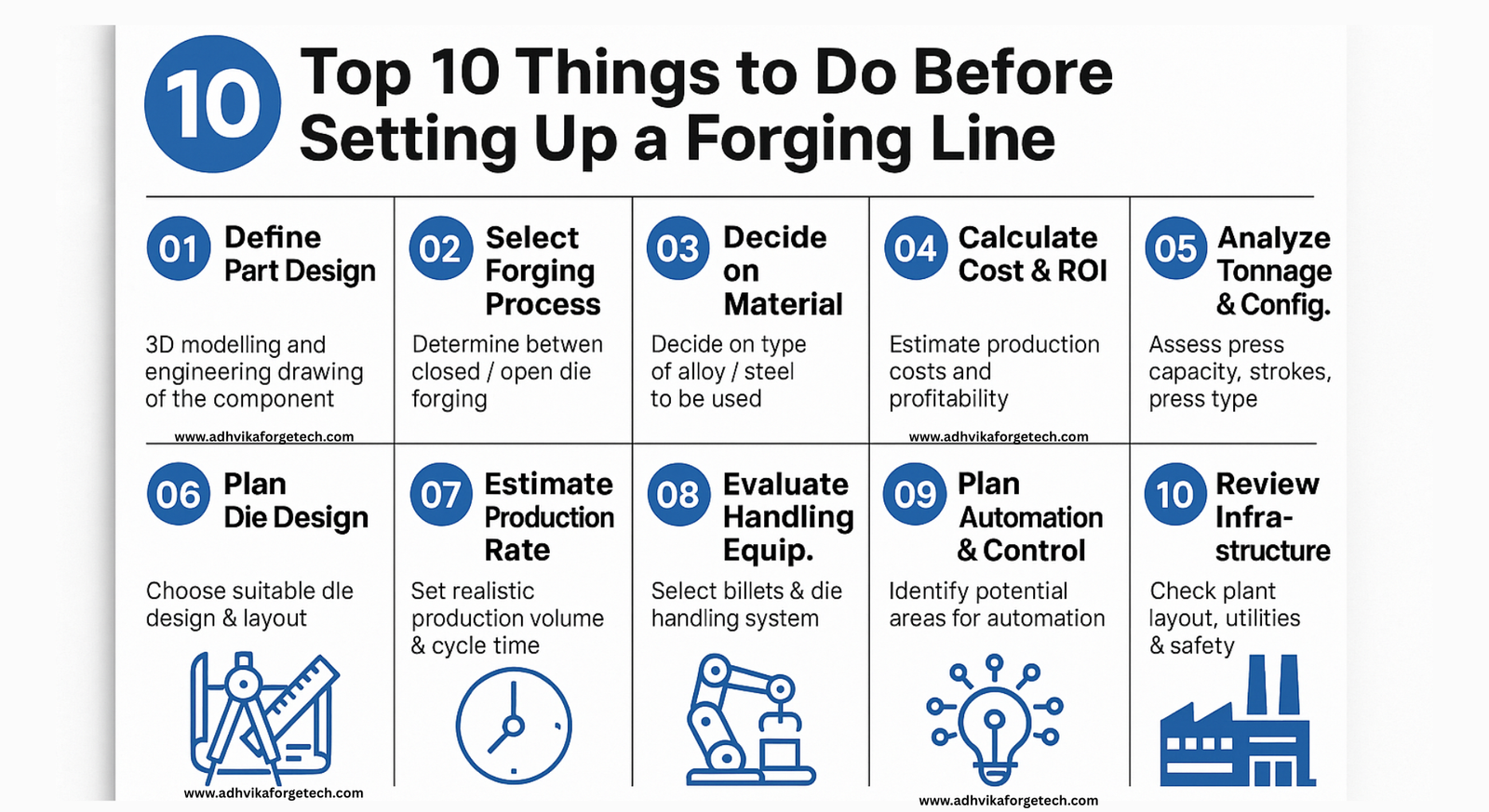 10 Top 10 Things to Do Before Setting Up a Forging Line

01 Define Part Design

3D modelling and engineering drawing of the component

www.adhvikaforgetech.com

02 Select Forging Process

Determine betwen closed / open die forging

03 Decide on Material

Decide on type of alloy / steel to be used

04 Calculate Cost & ROI

Estimate production costs and profitability

www.adhvikaforgetech.com

05 Analyze Tonnage & Config.

Assess press capacity, strokes, press type

06 Plan Die Design

Choose suitable dle design & layout

www.adhvikaforgetech.com

07 Estimate Production Rate

Set realistic production volume & cycle time

08 Evaluate Handling Equip.

Select billets & die handling system

09 Plan Automation & Control

Identify potential areas for automation

www.adhvikaforgetech.com

10 Review Infra-structure

Check plant layout, utilities & safety